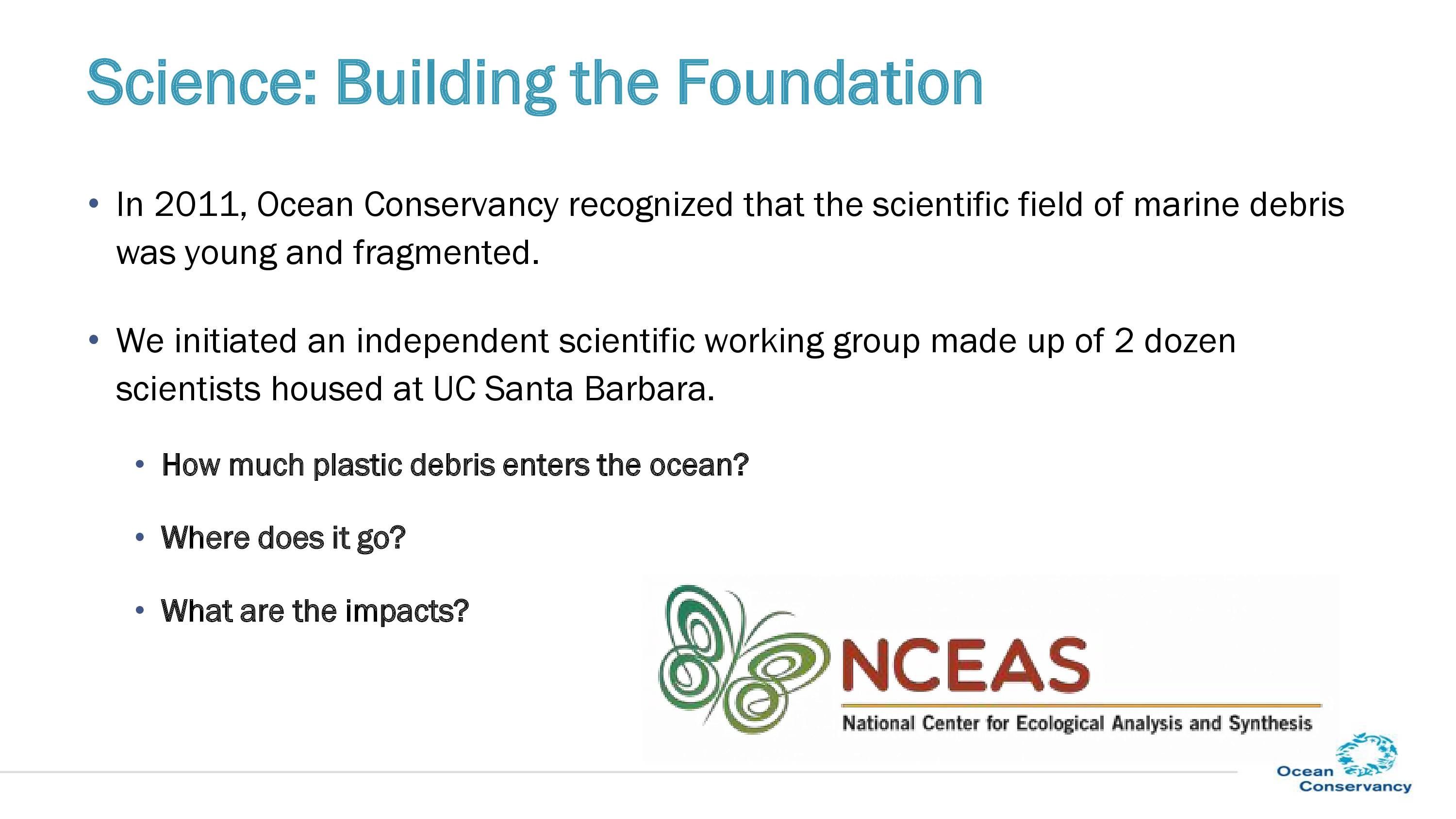 Science: Building the Foundation

• In 2011, Ocean Conservancy recognized that the scientific field of marine debris was young and fragmented.

• We initiated an independent scientific working group made up of 2 dozen scientists housed at UC Santa Barbara.

• How much plastic debris enters the ocean?

• Where does it go?

• What are the impacts?

NCEAS
National Center for Ecological Analysis and Synthesis

Ocean Conservancy